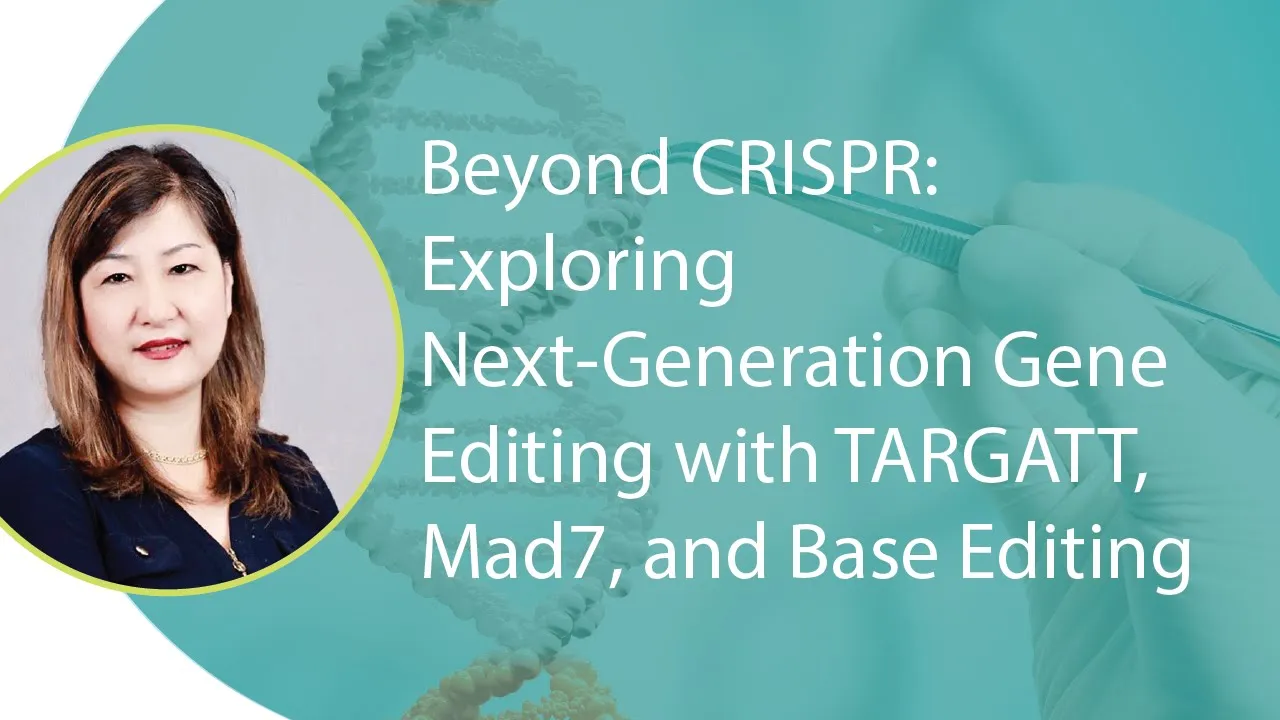 Beyond CRISPR: Exploring Next-Generation Gene Editing with TARGATT, Mad7, and Base Editing